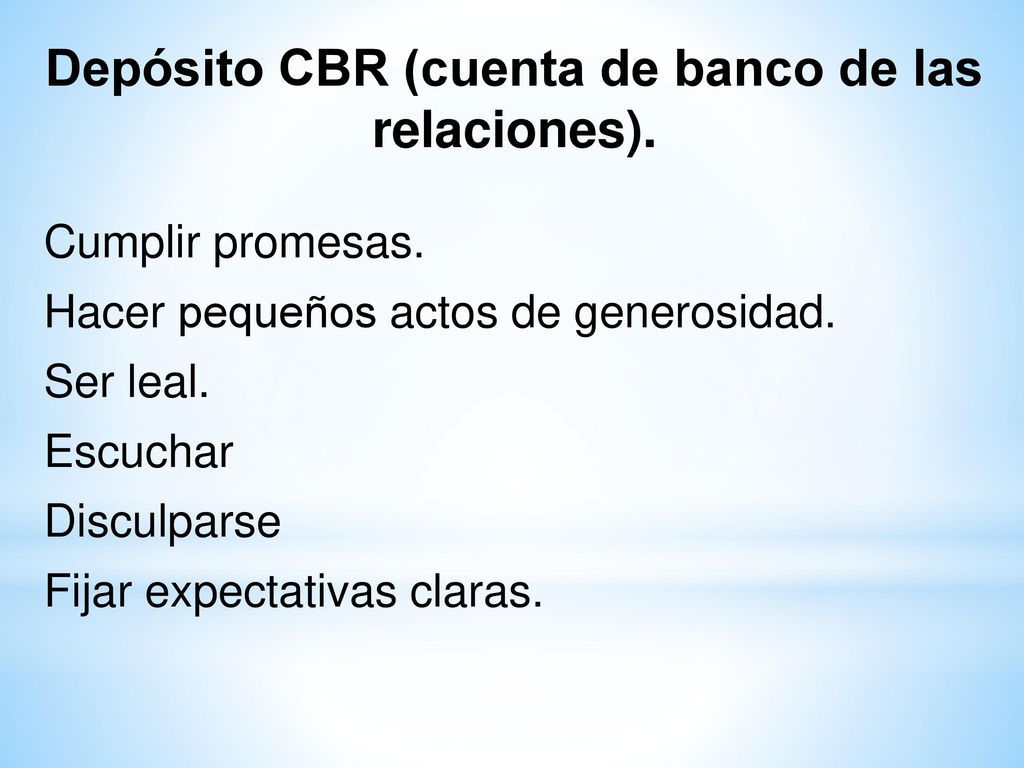 Depósito CBR (cuenta de banco de las relaciones).

Cumplir promesas.
Hacer pequeños actos de generosidad.
Ser leal.
Escuchar
Disculparse
Fijar expectativas claras.